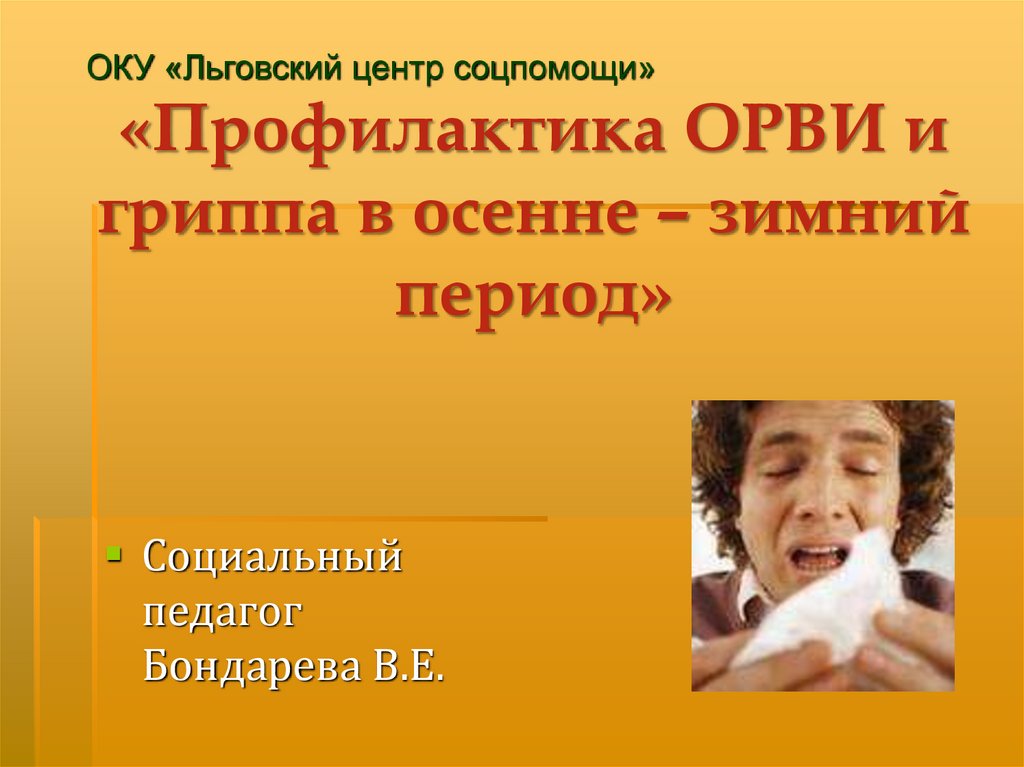 ОКУ «Льговский центр соцпомощи»

«Профилактика ОРВИ и гриппа в осенне – зимний период»

Социальный педагог Бондарева В.Е.